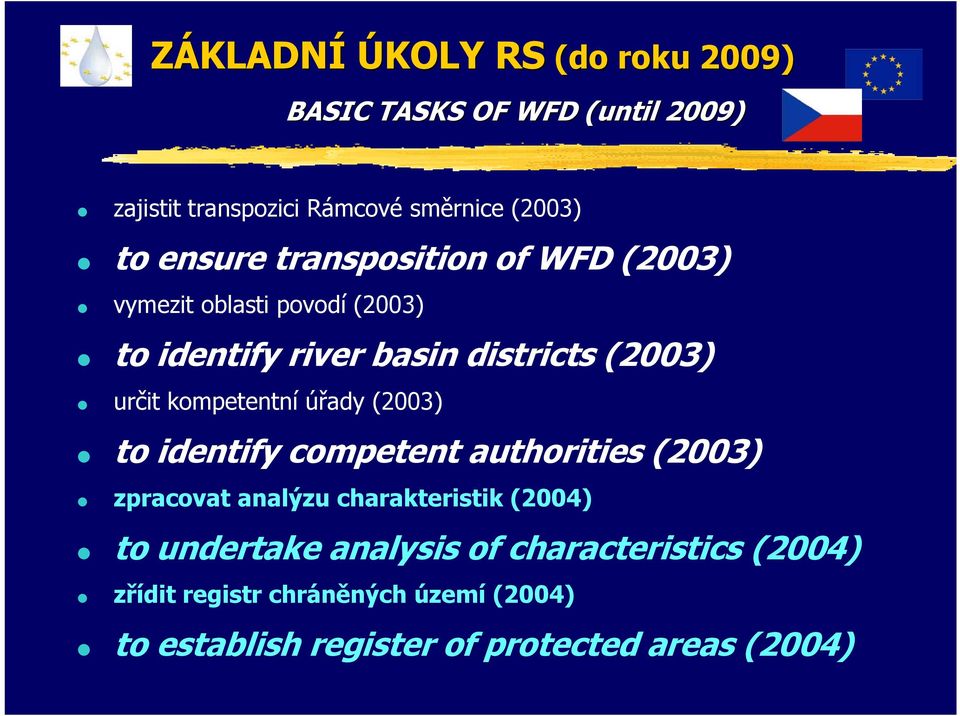 ZÁKLADNÍ ÚKOLY RS (do roku 2009)

BASIC TASKS OF WFD (until 2009)

- zajistit transpozici Rámcové směrnice (2003)
- to ensure transposition of WFD (2003)
- vymezit oblasti povodí (2003)
- to identify river basin districts (2003)
- určit kompetentní úřady (2003)
- to identify competent authorities (2003)
- zpracovat analýzu charakteristik (2004)
- to undertake analysis of characteristics (2004)
- zřídit registr chráněných území (2004)
- to establish register of protected areas (2004)